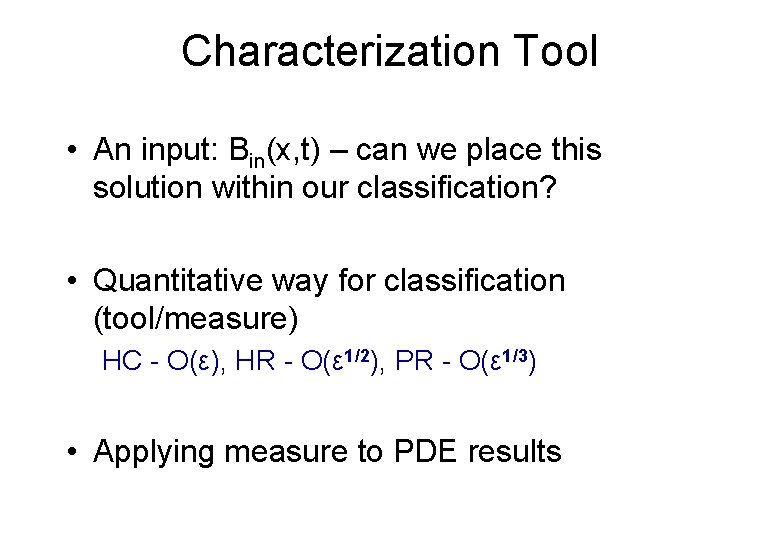 Characterization Tool

• An input: $B_{in}(x,t)$ – can we place this solution within our classification?

• Quantitative way for classification (tool/measure)

HC - $O(\varepsilon)$, HR - $O(\varepsilon^{1/2})$, PR - $O(\varepsilon^{1/3})$

• Applying measure to PDE results